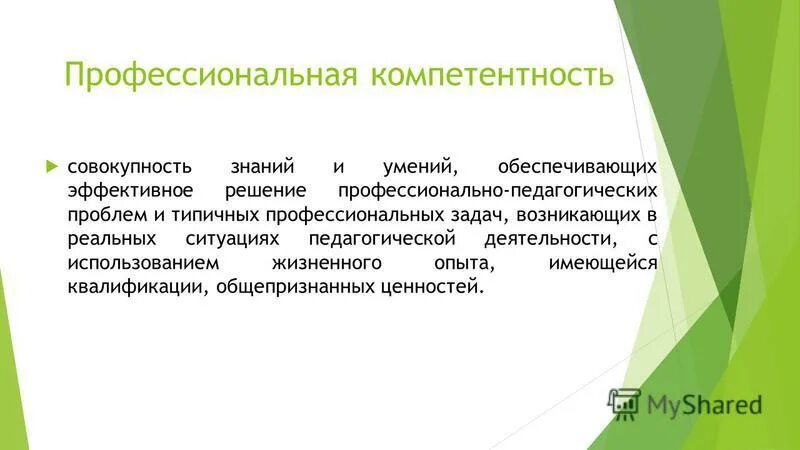 Профессиональная компетентность

совокупность знаний и умений, обеспечивающих эффективное решение профессионально-педагогических проблем и типичных профессиональных задач, возникающих в реальных ситуациях педагогической деятельности, с использованием жизненного опыта, имеющейся квалификации, общепризнанных ценностей.

MyShared